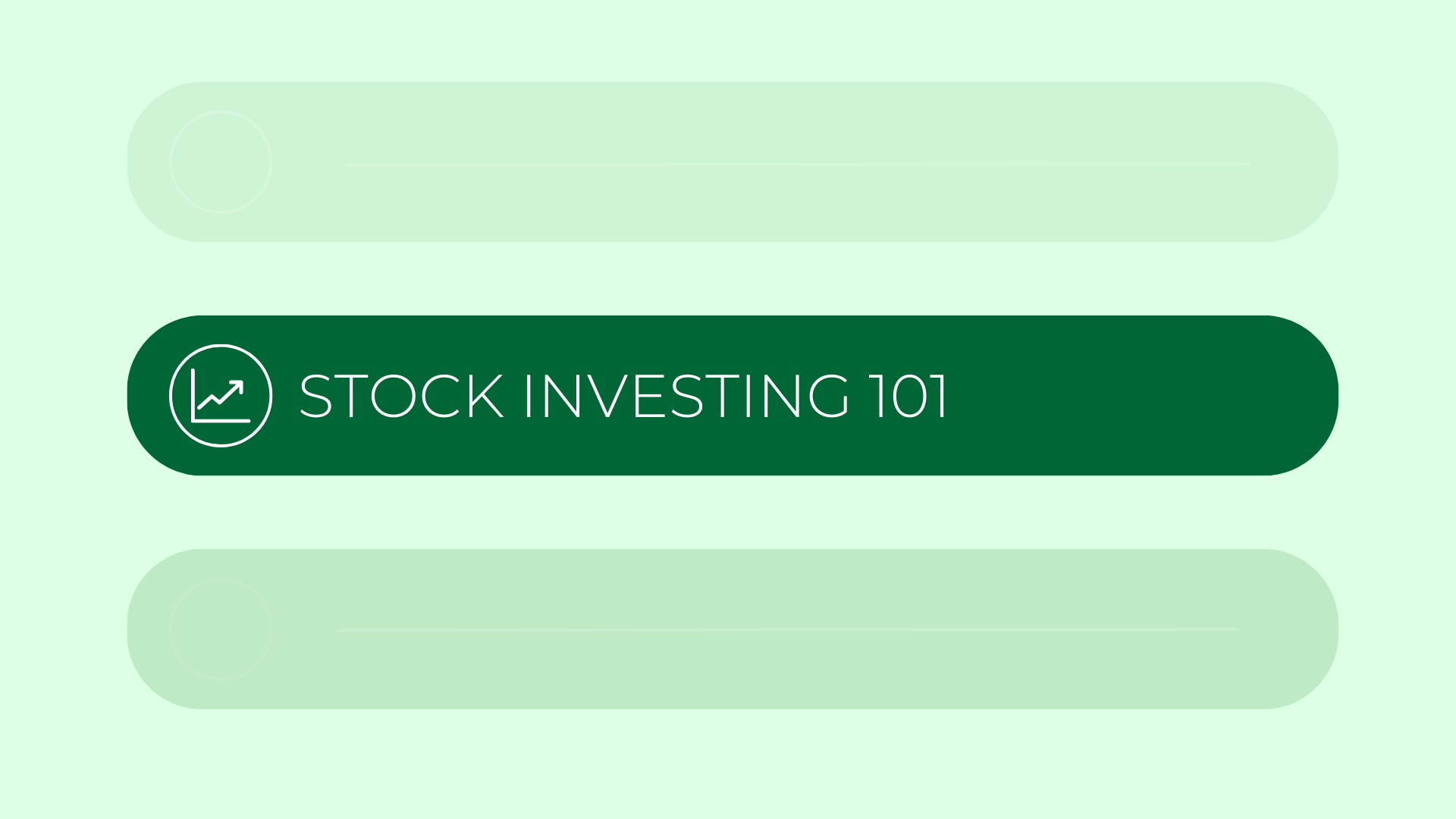 STOCK INVESTING 101